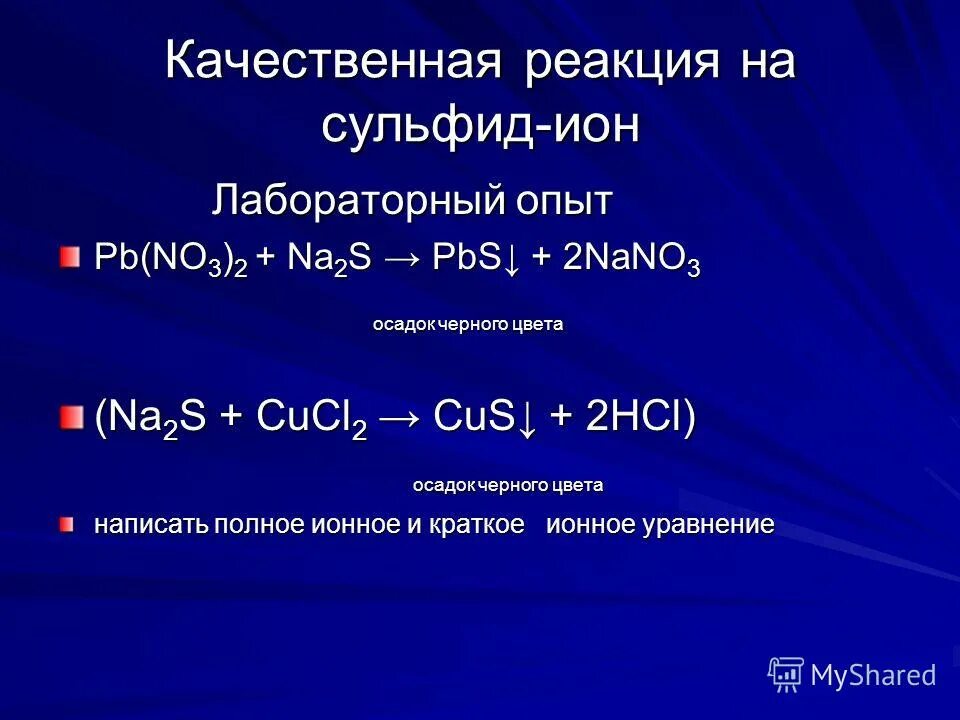 Качественная реакция на сульфид-ион

Лабораторный опыт

$Pb(NO_3)_2 + Na_2S \rightarrow PbS\downarrow + 2NaNO_3$

осадок черного цвета

$(Na_2S + CuCl_2 \rightarrow CuS\downarrow + 2HCl)$

осадок черного цвета

написать полное ионное и краткое ионное уравнение

MyShared